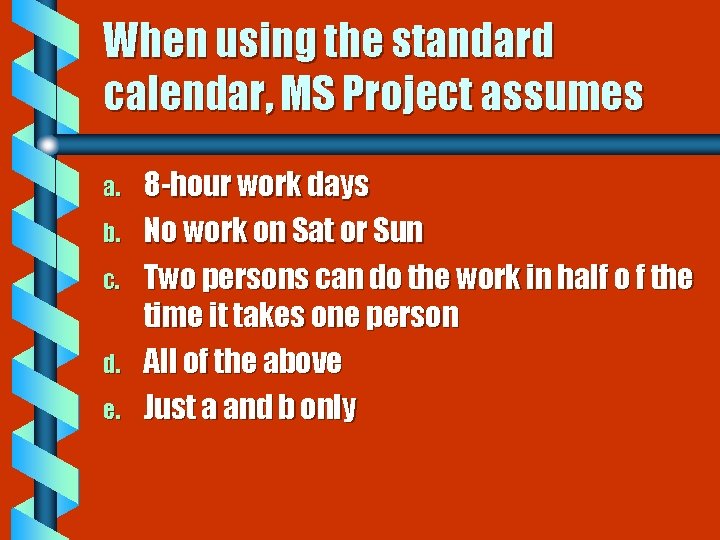 When using the standard calendar, MS Project assumes

a. 8-hour work days

b. No work on Sat or Sun

c. Two persons can do the work in half o f the time it takes one person

d. All of the above

e. Just a and b only